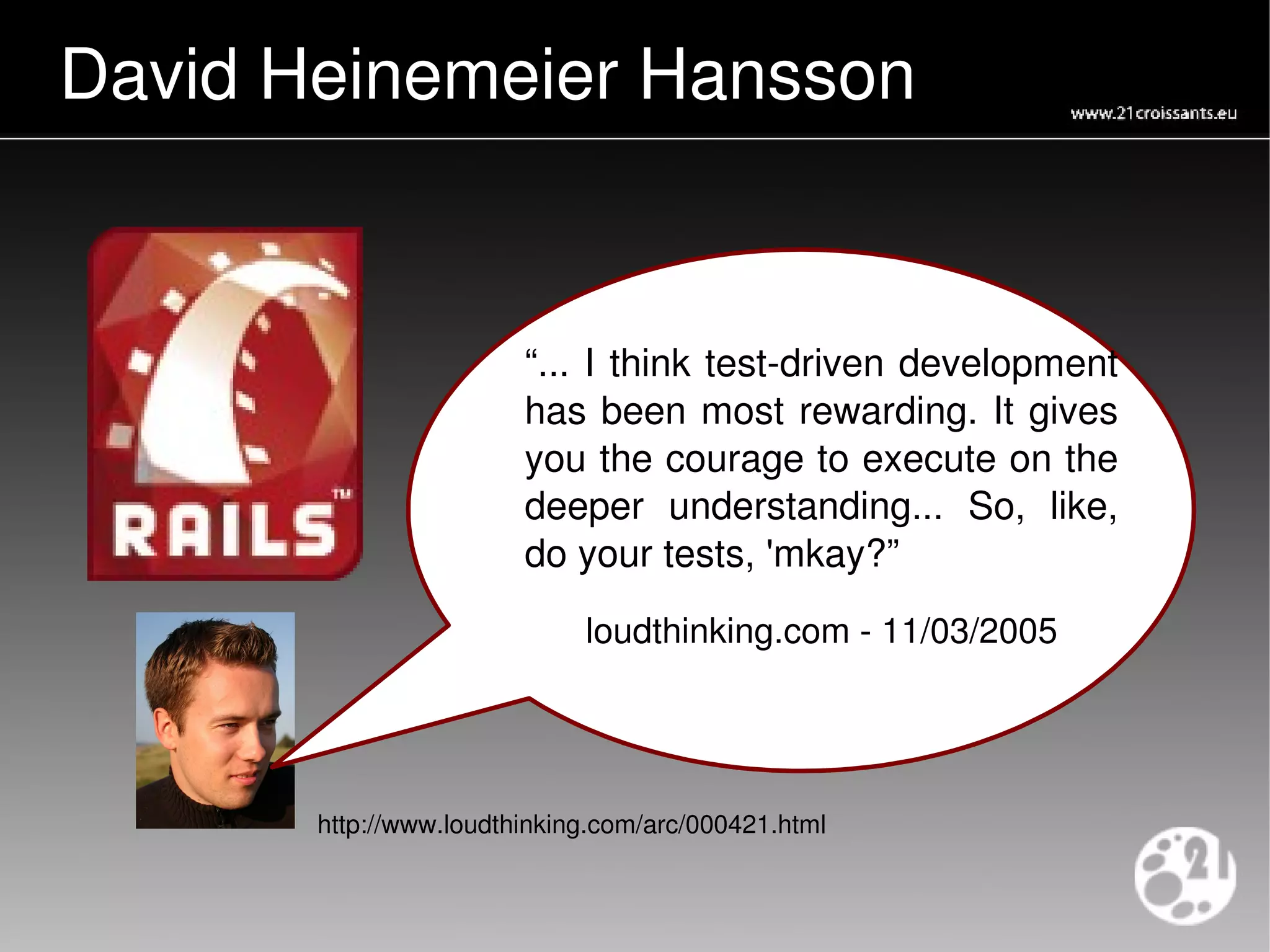 David Heinemeier Hansson

www.21croissants.eu

RAILS™

“... I think test-driven development has been most rewarding. It gives you the courage to execute on the deeper understanding... So, like, do your tests, 'mkay?”

loudthinking.com - 11/03/2005

http://www.loudthinking.com/arc/000421.html

21